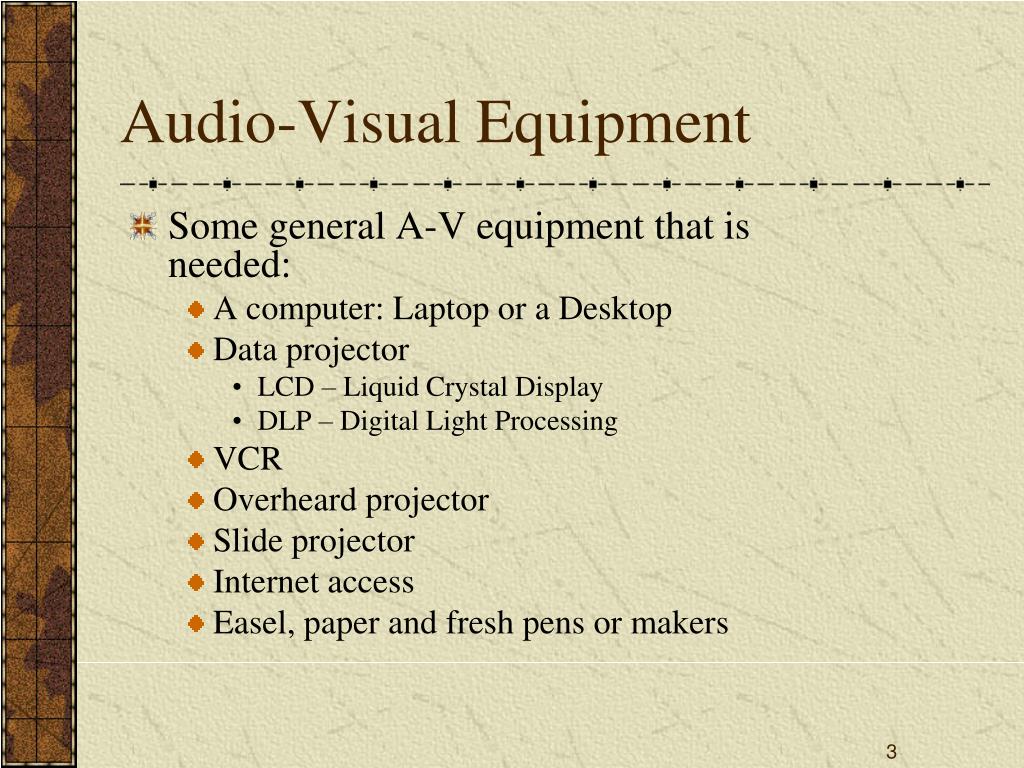 Audio-Visual Equipment

Some general A-V equipment that is needed:

A computer: Laptop or a Desktop

Data projector

• LCD – Liquid Crystal Display

• DLP – Digital Light Processing

VCR

Overheard projector

Slide projector

Internet access

Easel, paper and fresh pens or makers

3